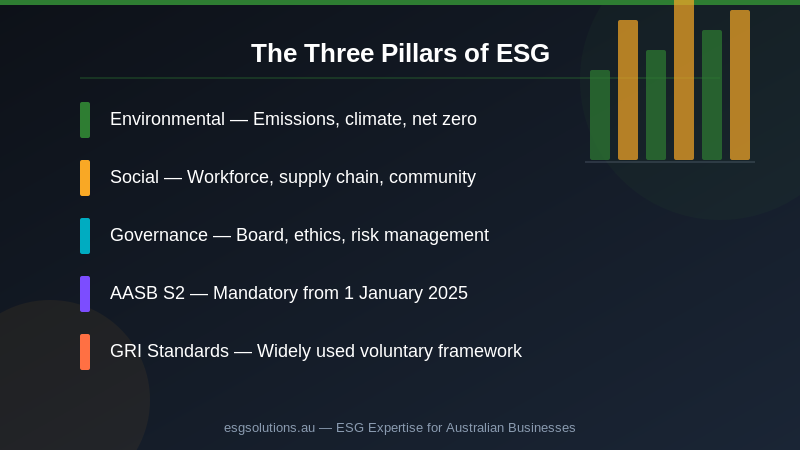 The Three Pillars of ESG

Environmental — Emissions, climate, net zero

Social — Workforce, supply chain, community

Governance — Board, ethics, risk management

AASB S2 — Mandatory from 1 January 2025

GRI Standards — Widely used voluntary framework

esgsolutions.au — ESG Expertise for Australian Businesses